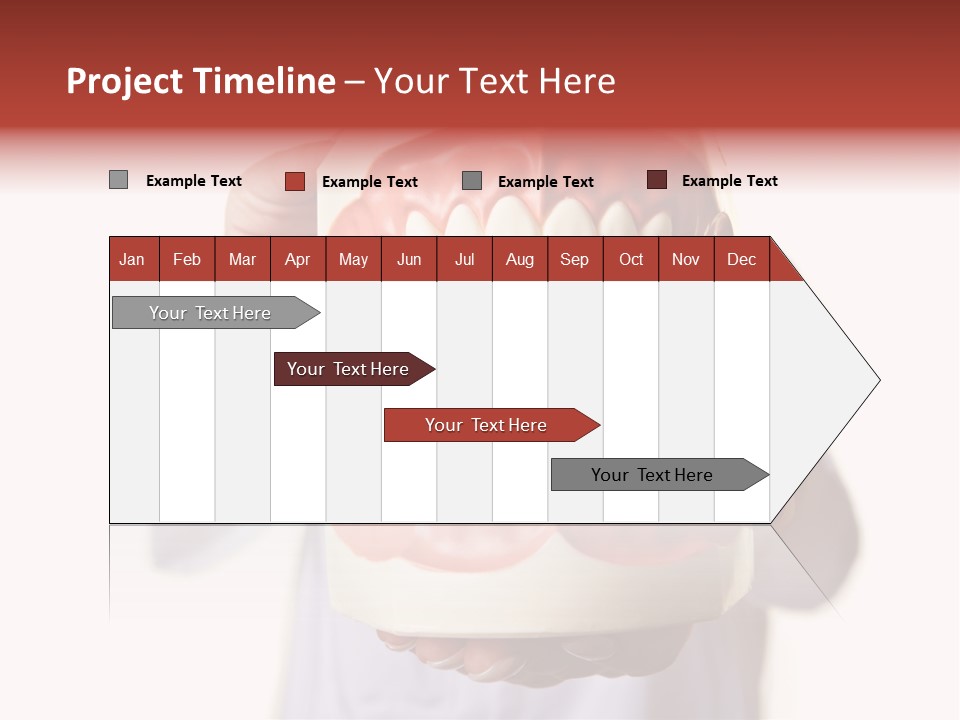 Project Timeline – Your Text Here

Example Text Example Text Example Text Example Text

| Jan | Feb | Mar | Apr | May | Jun | Jul | Aug | Sep | Oct | Nov | Dec |
|---|---|---|---|---|---|---|---|---|---|---|---|

Your Text Here

Your Text Here

Your Text Here

Your Text Here